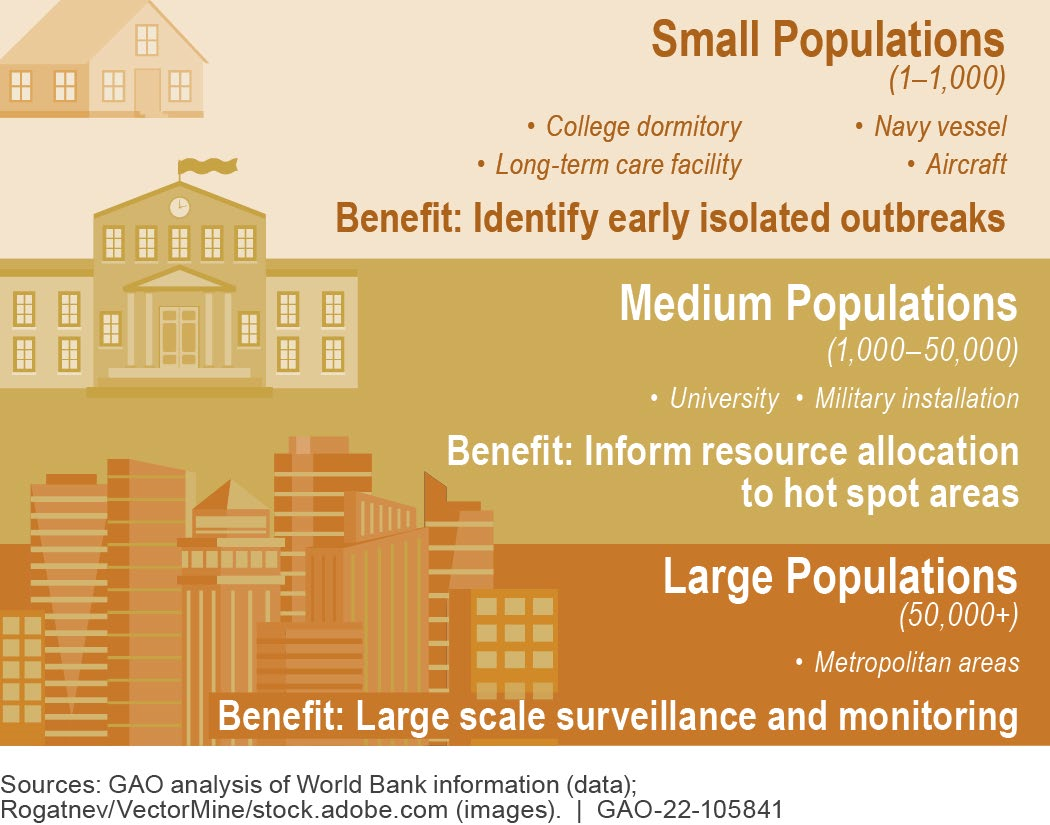 Small Populations
(1–1,000)

• College dormitory
• Long-term care facility
• Navy vessel
• Aircraft

Benefit: Identify early isolated outbreaks

Medium Populations
(1,000–50,000)

• University • Military installation

Benefit: Inform resource allocation to hot spot areas

Large Populations
(50,000+)

• Metropolitan areas

Benefit: Large scale surveillance and monitoring

Sources: GAO analysis of World Bank information (data); Rogatnev/VectorMine/stock.adobe.com (images). | GAO-22-105841